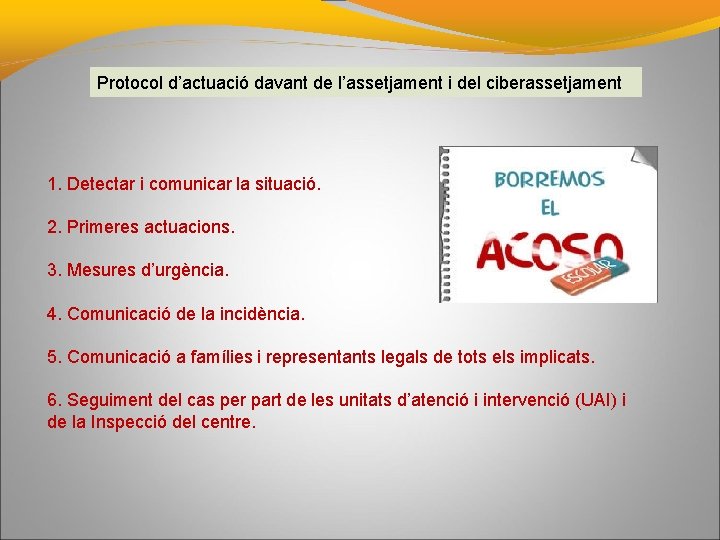 Protocol d’actuació davant de l’assetjament i del ciberassetjament

BORREMOS EL ACOSO ESCOLAR

1. Detectar i comunicar la situació.

2. Primeres actuacions.

3. Mesures d’urgència.

4. Comunicació de la incidència.

5. Comunicació a famílies i representants legals de tots els implicats.

6. Seguiment del cas per part de les unitats d’atenció i intervenció (UAI) i de la Inspecció del centre.